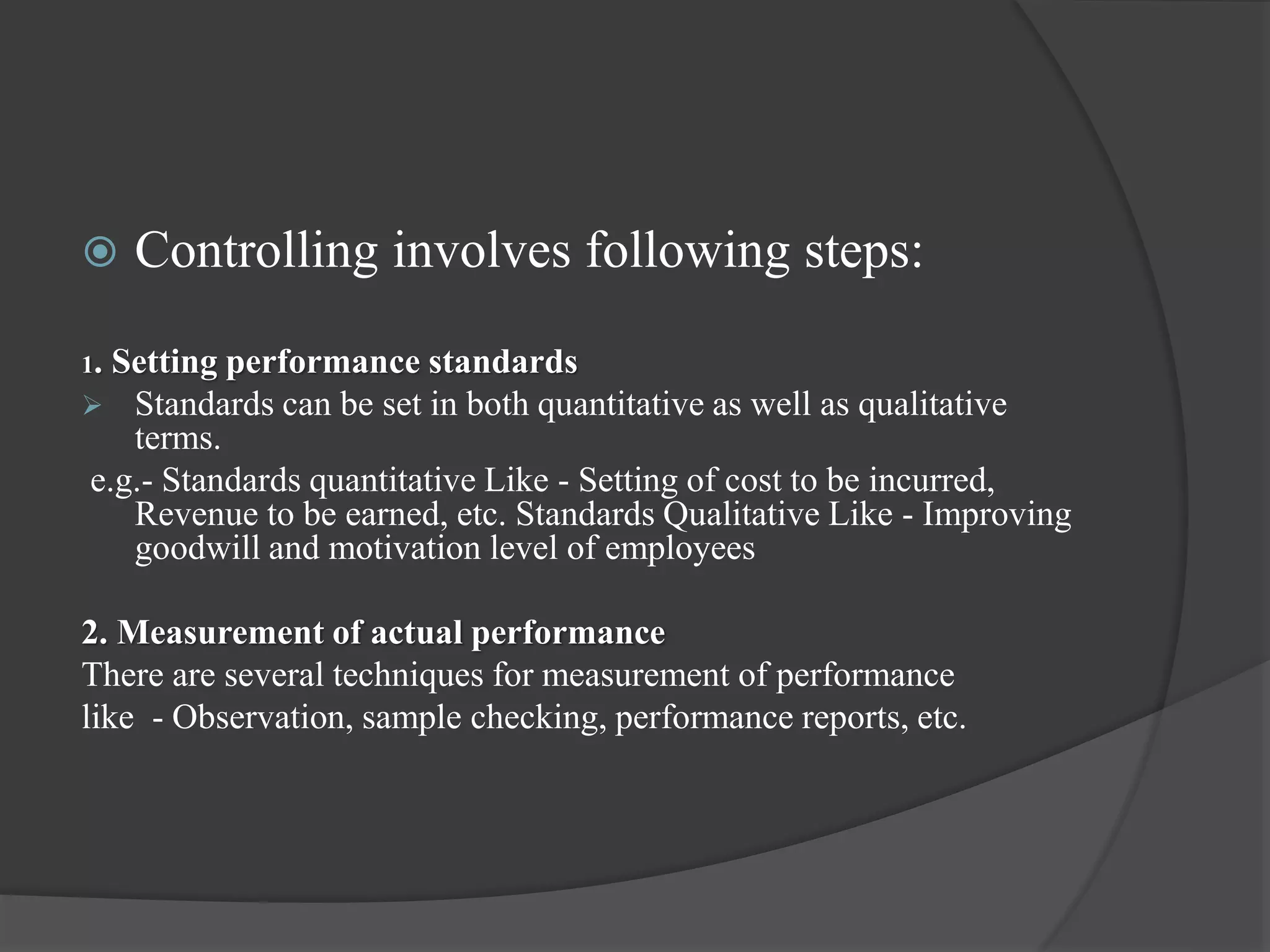 Controlling involves following steps:

1. Setting performance standards

Standards can be set in both quantitative as well as qualitative terms.

e.g.- Standards quantitative Like - Setting of cost to be incurred, Revenue to be earned, etc. Standards Qualitative Like - Improving goodwill and motivation level of employees

2. Measurement of actual performance

There are several techniques for measurement of performance like - Observation, sample checking, performance reports, etc.